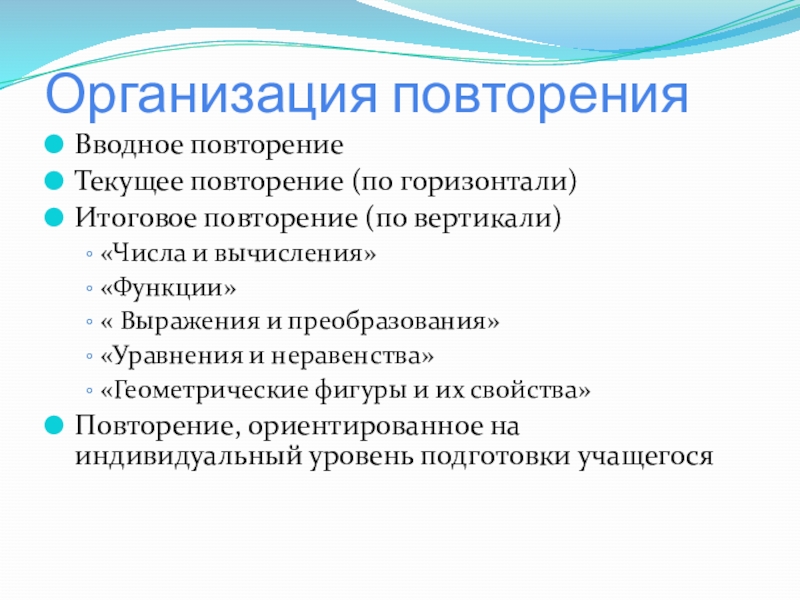 Организация повторения

Вводное повторение

Текущее повторение (по горизонтали)

Итоговое повторение (по вертикали)

«Числа и вычисления»

«Функции»

« Выражения и преобразования»

«Уравнения и неравенства»

«Геометрические фигуры и их свойства»

Повторение, ориентированное на индивидуальный уровень подготовки учащегося